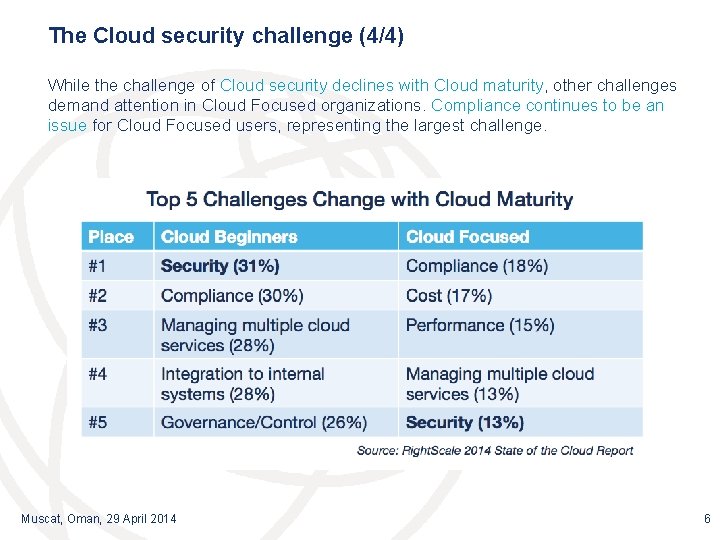 The Cloud security challenge (4/4)

While the challenge of Cloud security declines with Cloud maturity, other challenges demand attention in Cloud Focused organizations. Compliance continues to be an issue for Cloud Focused users, representing the largest challenge.

Top 5 Challenges Change with Cloud Maturity

| Place | Cloud Beginners | Cloud Focused |
|---|---|---|
| #1 | Security (31%) | Compliance (18%) |
| #2 | Compliance (30%) | Cost (17%) |
| #3 | Managing multiple cloud services (28%) | Performance (15%) |
| #4 | Integration to internal systems (28%) | Managing multiple cloud services (13%) |
| #5 | Governance/Control (26%) | Security (13%) |

Source: RightScale 2014 State of the Cloud Report

Muscat, Oman, 29 April 2014

6